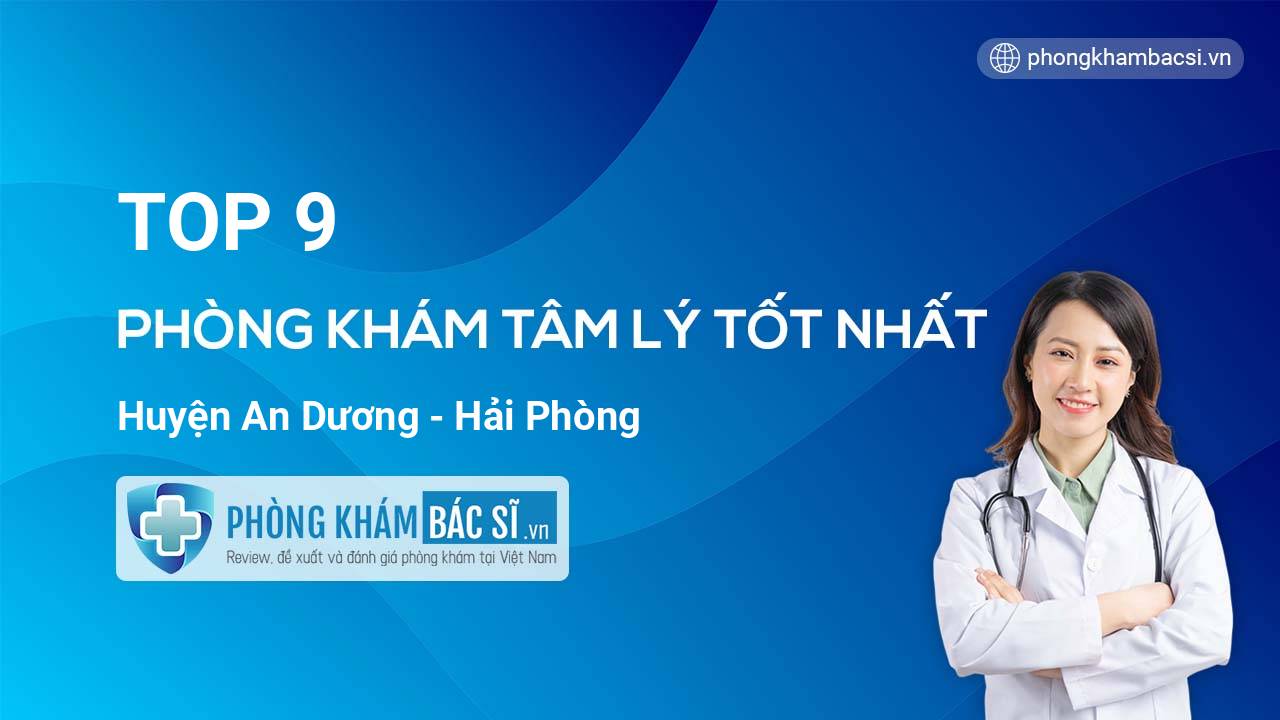 phongkhambacsi.vn

TOP 9

PHÒNG KHÁM TÂM LÝ TỐT NHẤT

Huyện An Dương - Hải Phòng

PHÒNG KHÁM BÁC SĨ .vn
Review, đề xuất và đánh giá phòng khám tại Việt Nam